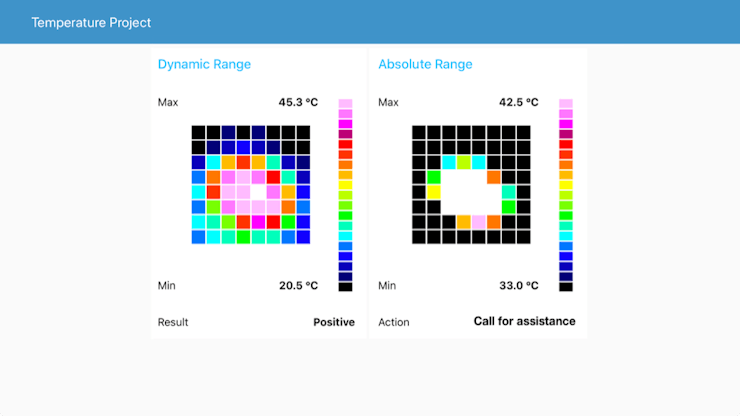 Temperature Project

Dynamic Range

Max 45.3 °C

Min 20.5 °C

Result Positive

Absolute Range

Max 42.5 °C

Min 33.0 °C

Action Call for assistance